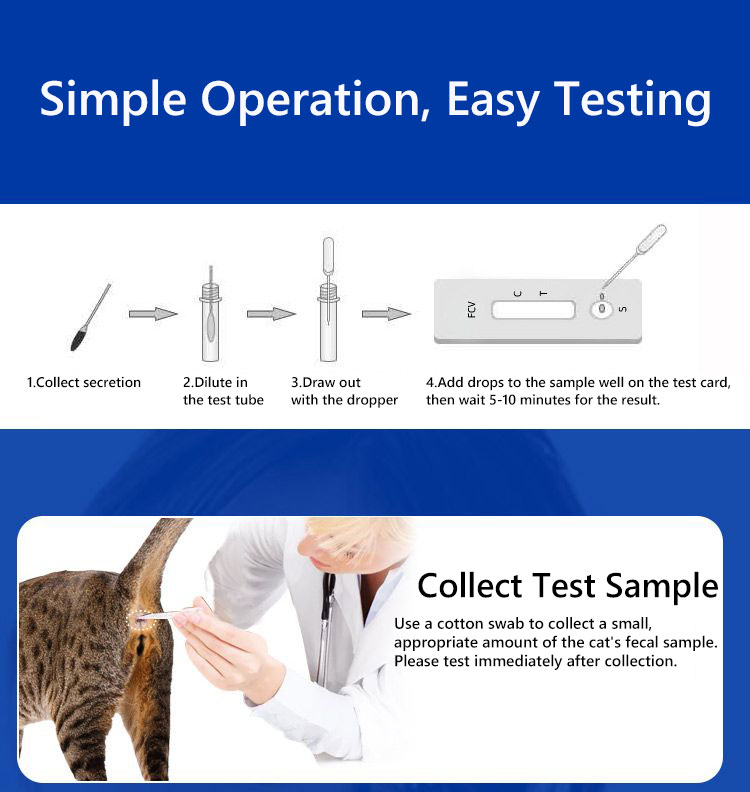 Simple Operation, Easy Testing

FCV C T S

1.Collect secretion

2.Dilute in the test tube

3.Draw out with the dropper

4.Add drops to the sample well on the test card, then wait 5-10 minutes for the result.

Collect Test Sample

Use a cotton swab to collect a small, appropriate amount of the cat's fecal sample. Please test immediately after collection.